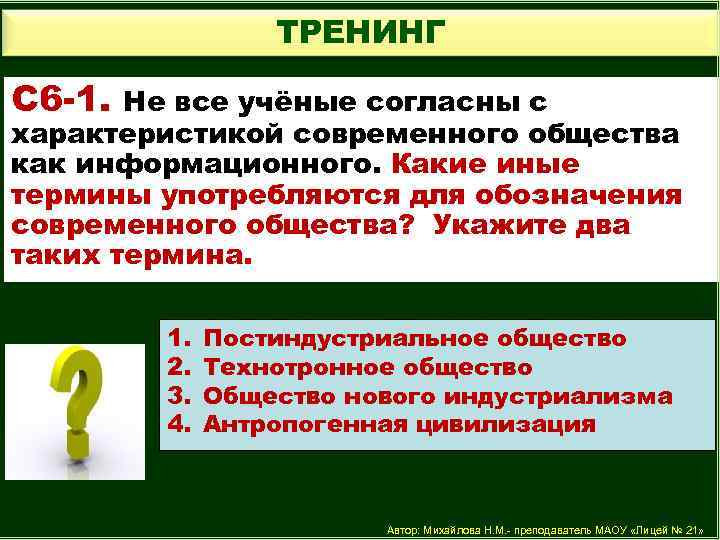 ТРЕНИНГ

С6-1. Не все учёные согласны с характеристикой современного общества как информационного. Какие иные термины употребляются для обозначения современного общества? Укажите два таких термина.

1. Постиндустриальное общество
2. Технотронное общество
3. Общество нового индустриализма
4. Антропогенная цивилизация

Автор: Михайлова Н.М.- преподаватель МАОУ «Лицей № 21»